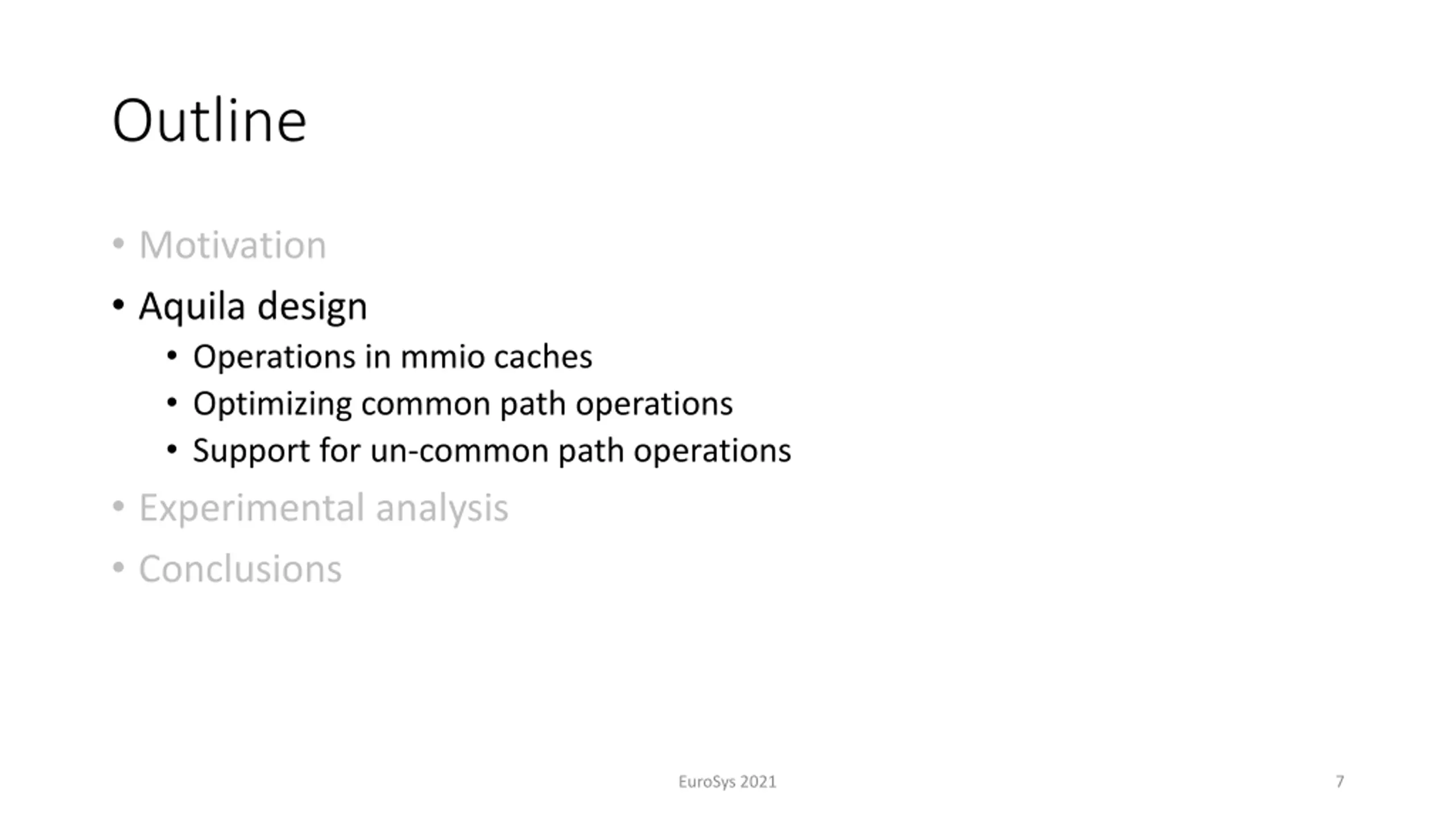 Outline

• Motivation
• Aquila design
  • Operations in mmio caches
  • Optimizing common path operations
  • Support for un-common path operations
• Experimental analysis
• Conclusions

EuroSys 2021

7